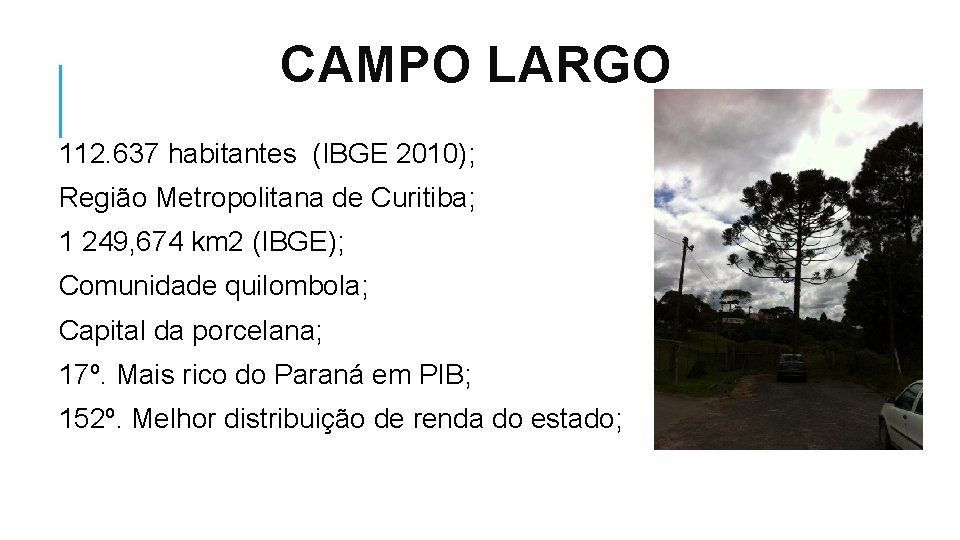 CAMPO LARGO

112.637 habitantes (IBGE 2010);

Região Metropolitana de Curitiba;

1 249,674 km2 (IBGE);

Comunidade quilombola;

Capital da porcelana;

17º. Mais rico do Paraná em PIB;

152º. Melhor distribuição de renda do estado;